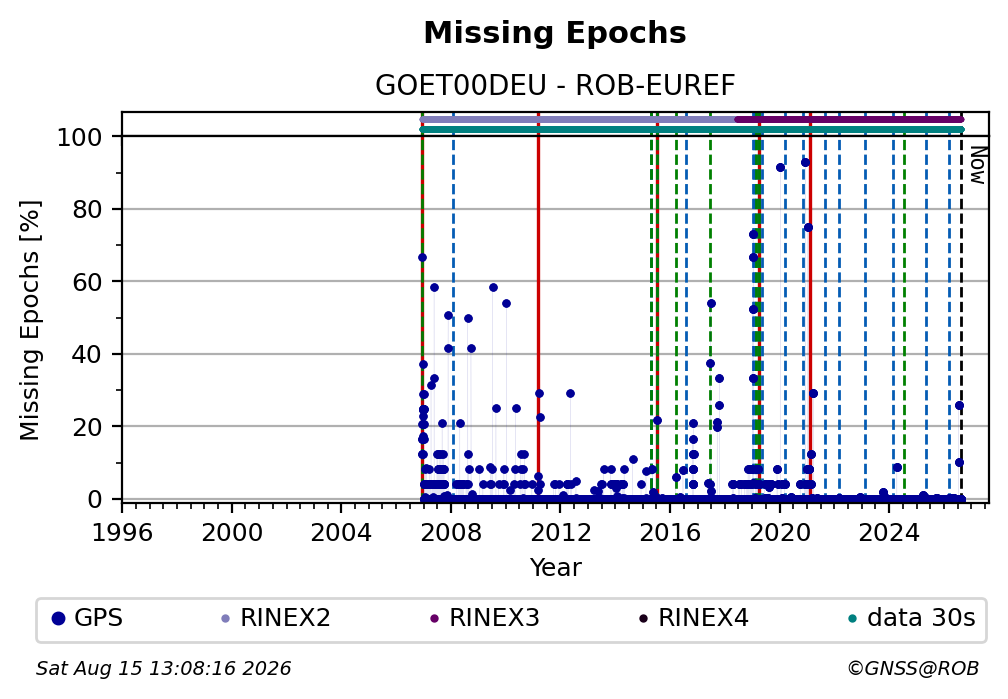 Missing Epochs

GOET00DEU - ROB-EUREF

Missing Epochs [%]

100
80
60
40
20
0

Now

1996 2000 2004 2008 2012 2016 2020 2024

Year

GPS RINEX2 RINEX3 RINEX4 data 30s

Sat Aug 15 13:08:16 2026

©GNSS@ROB